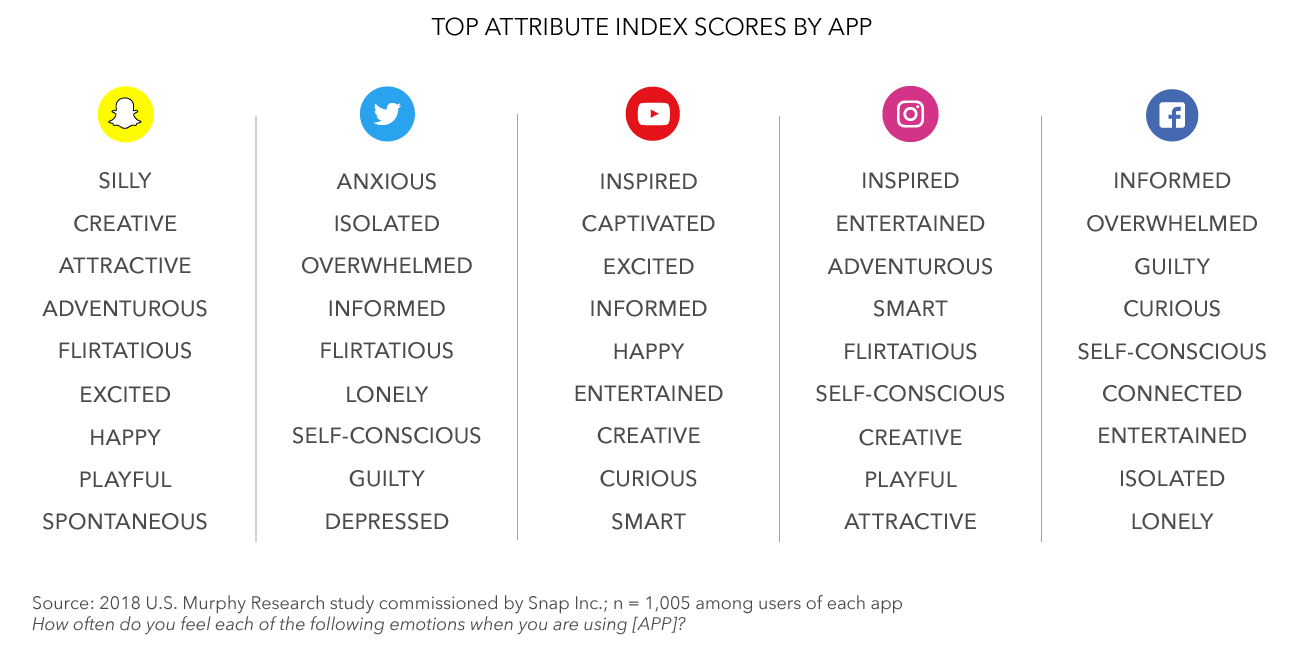 TOP ATTRIBUTE INDEX SCORES BY APP

SILLY
CREATIVE
ATTRACTIVE
ADVENTUROUS
FLIRTATIOUS
EXCITED
HAPPY
PLAYFUL
SPONTANEOUS

ANXIOUS
ISOLATED
OVERWHELMED
INFORMED
FLIRTATIOUS
LONELY
SELF-CONSCIOUS
GUILTY
DEPRESSED

INSPIRED
CAPTIVATED
EXCITED
INFORMED
HAPPY
ENTERTAINED
CREATIVE
CURIOUS
SMART

INSPIRED
ENTERTAINED
ADVENTUROUS
SMART
FLIRTATIOUS
SELF-CONSCIOUS
CREATIVE
PLAYFUL
ATTRACTIVE

INFORMED
OVERWHELMED
GUILTY
CURIOUS
SELF-CONSCIOUS
CONNECTED
ENTERTAINED
ISOLATED
LONELY

Source: 2018 U.S. Murphy Research study commissioned by Snap Inc.; n = 1,005 among users of each app
How often do you feel each of the following emotions when you are using [APP]?